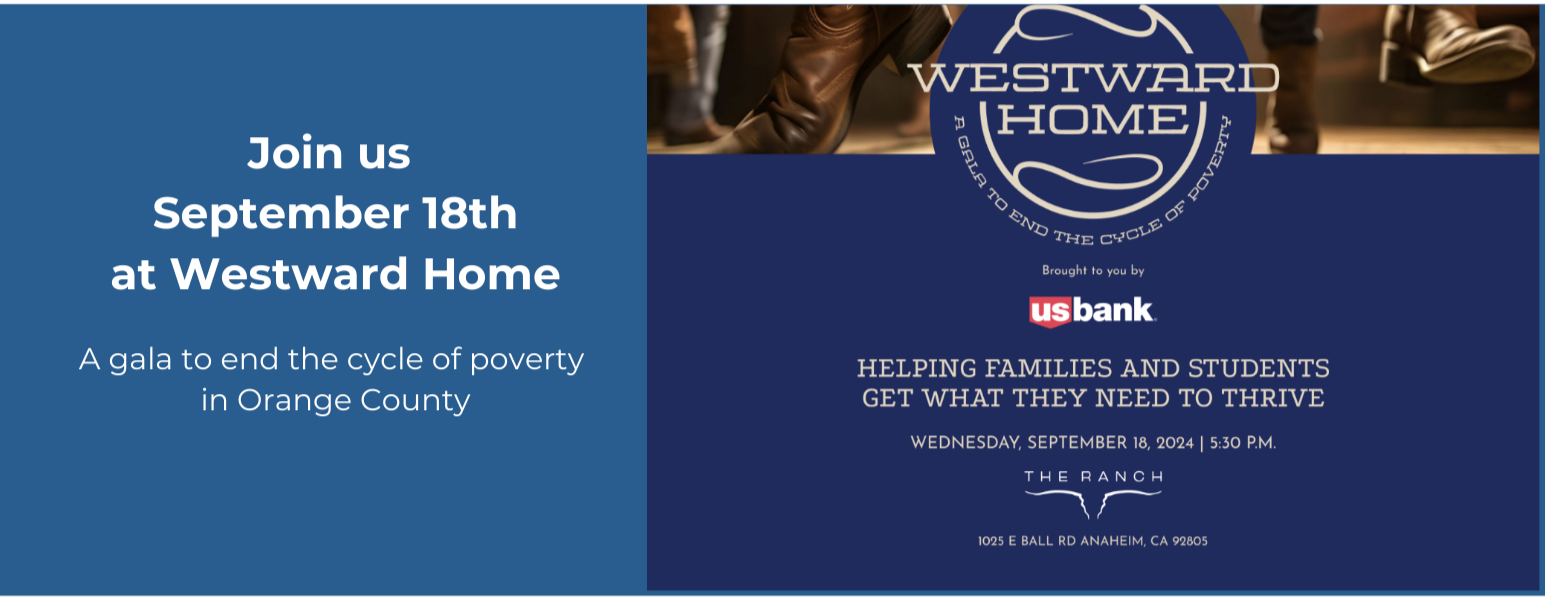 Join us
September 18th
at Westward Home

A gala to end the cycle of poverty in Orange County

WESTWARD HOME

A GALA TO END THE CYCLE OF POVERTY

Brought to you by

usbank.

HELPING FAMILIES AND STUDENTS GET WHAT THEY NEED TO THRIVE

WEDNESDAY, SEPTEMBER 18, 2024 | 5:30 P.M.

THE RANCH

1025 E BALL RD ANAHEIM, CA 92805